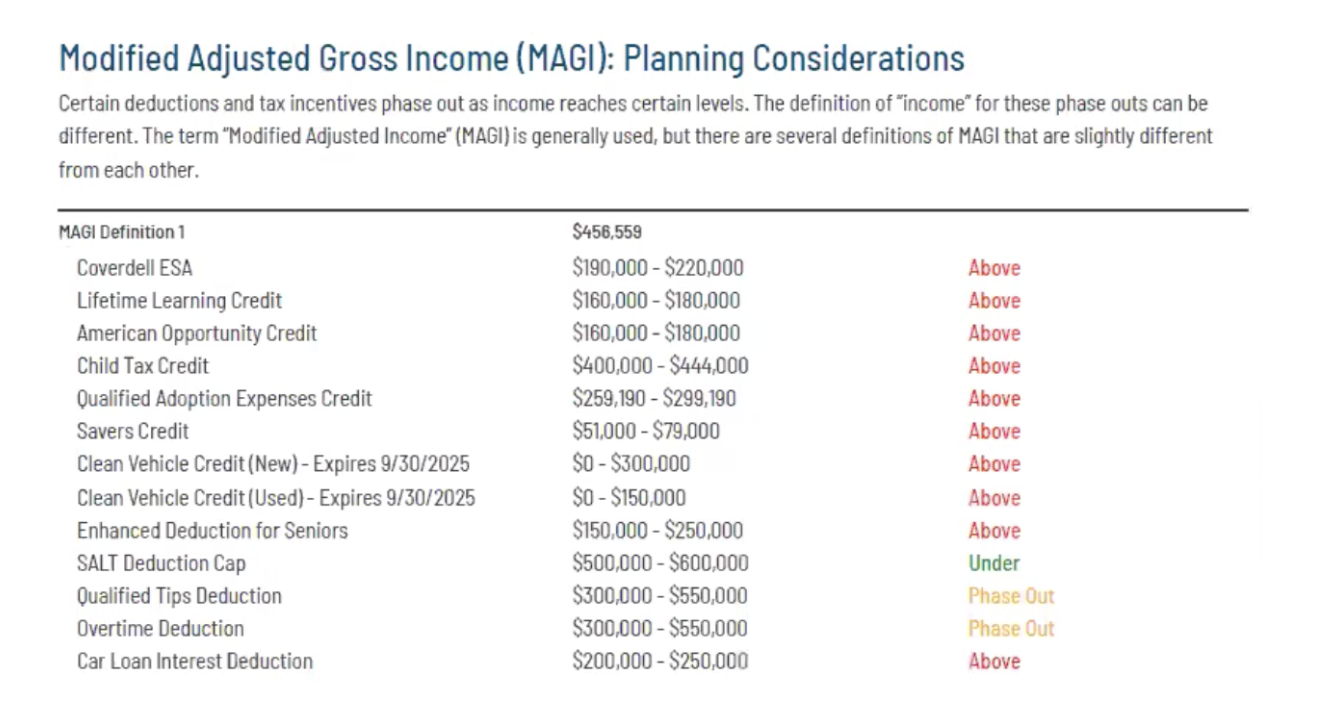 Modified Adjusted Gross Income (MAGI): Planning Considerations

Certain deductions and tax incentives phase out as income reaches certain levels. The definition of "income" for these phase outs can be different. The term "Modified Adjusted Income" (MAGI) is generally used, but there are several definitions of MAGI that are slightly different from each other.

| MAGI Definition 1 | \$456,559 | |
|---|---|---|
| Coverdell ESA | \$190,000 - \$220,000 | Above |
| Lifetime Learning Credit | \$160,000 - \$180,000 | Above |
| American Opportunity Credit | \$160,000 - \$180,000 | Above |
| Child Tax Credit | \$400,000 - \$444,000 | Above |
| Qualified Adoption Expenses Credit | \$259,190 - \$299,190 | Above |
| Savers Credit | \$51,000 - \$79,000 | Above |
| Clean Vehicle Credit (New) - Expires 9/30/2025 | \$0 - \$300,000 | Above |
| Clean Vehicle Credit (Used) - Expires 9/30/2025 | \$0 - \$150,000 | Above |
| Enhanced Deduction for Seniors | \$150,000 - \$250,000 | Above |
| SALT Deduction Cap | \$500,000 - \$600,000 | Under |
| Qualified Tips Deduction | \$300,000 - \$550,000 | Phase Out |
| Overtime Deduction | \$300,000 - \$550,000 | Phase Out |
| Car Loan Interest Deduction | \$200,000 - \$250,000 | Above |